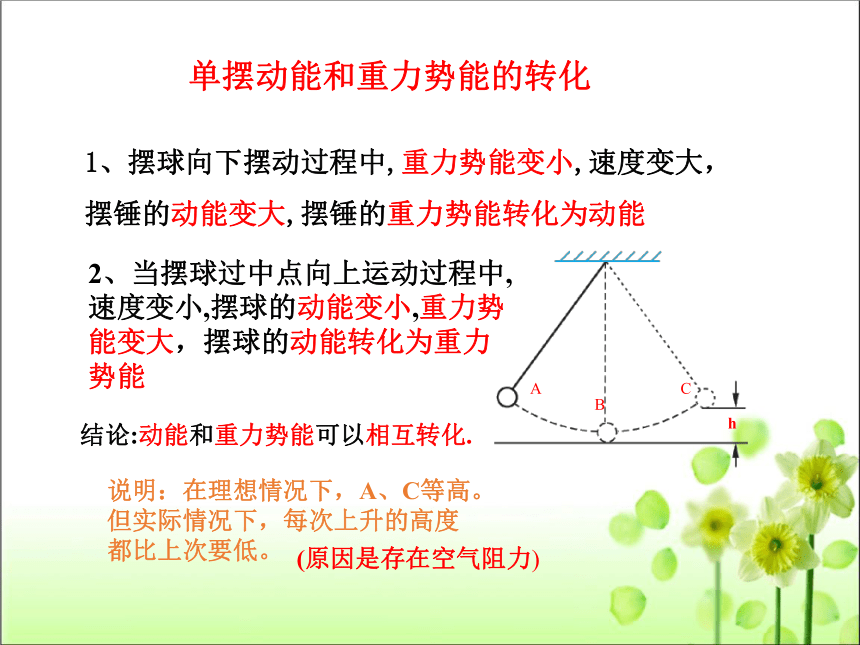 单摆动能和重力势能的转化

1、摆球向下摆动过程中, 重力势能变小, 速度变大，摆锤的动能变大, 摆锤的重力势能转化为动能

2、当摆球过中点向上运动过程中, 速度变小,摆球的动能变小,重力势能变大，摆球的动能转化为重力势能

A

B

C

h

结论:动能和重力势能可以相互转化.

说明：在理想情况下，A、C等高。但实际情况下，每次上升的高度都比上次要低。 (原因是存在空气阻力)